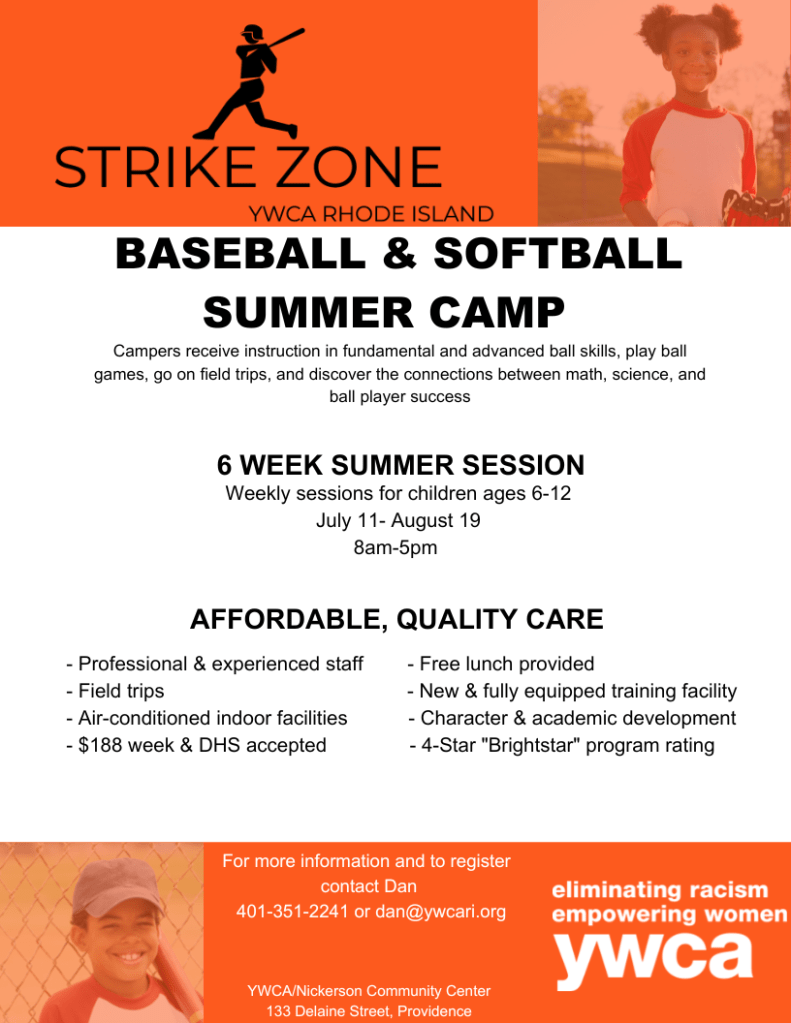 STRIKE ZONE

YWCA RHODE ISLAND

BASEBALL & SOFTBALL SUMMER CAMP

Campers receive instruction in fundamental and advanced ball skills, play ball games, go on field trips, and discover the connections between math, science, and ball player success

6 WEEK SUMMER SESSION

Weekly sessions for children ages 6-12
July 11- August 19
8am-5pm

AFFORDABLE, QUALITY CARE

- Professional & experienced staff
- Field trips
- Air-conditioned indoor facilities
- $188 week & DHS accepted

- Free lunch provided
- New & fully equipped training facility
- Character & academic development
- 4-Star "Brightstar" program rating

For more information and to register contact Dan
401-351-2241 or dan@ywcari.org

YWCA/Nickerson Community Center
133 Delaine Street, Providence

eliminating racism
empowering women
ywca